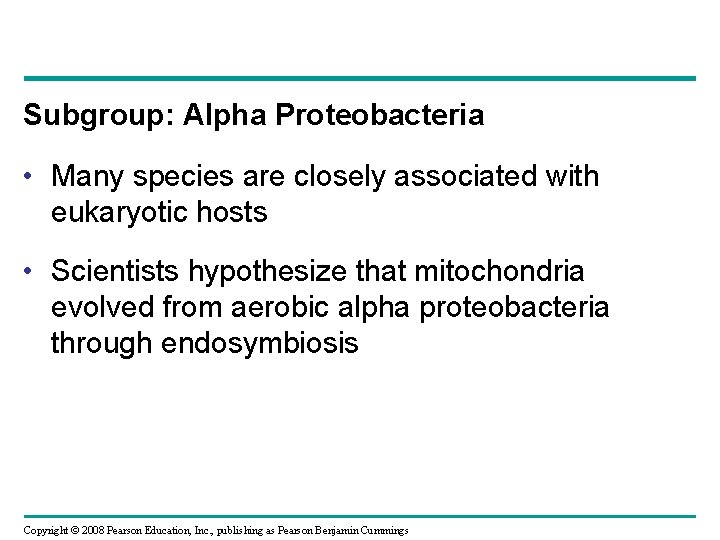 Subgroup: Alpha Proteobacteria

• Many species are closely associated with eukaryotic hosts

• Scientists hypothesize that mitochondria evolved from aerobic alpha proteobacteria through endosymbiosis

Copyright © 2008 Pearson Education, Inc., publishing as Pearson Benjamin Cummings